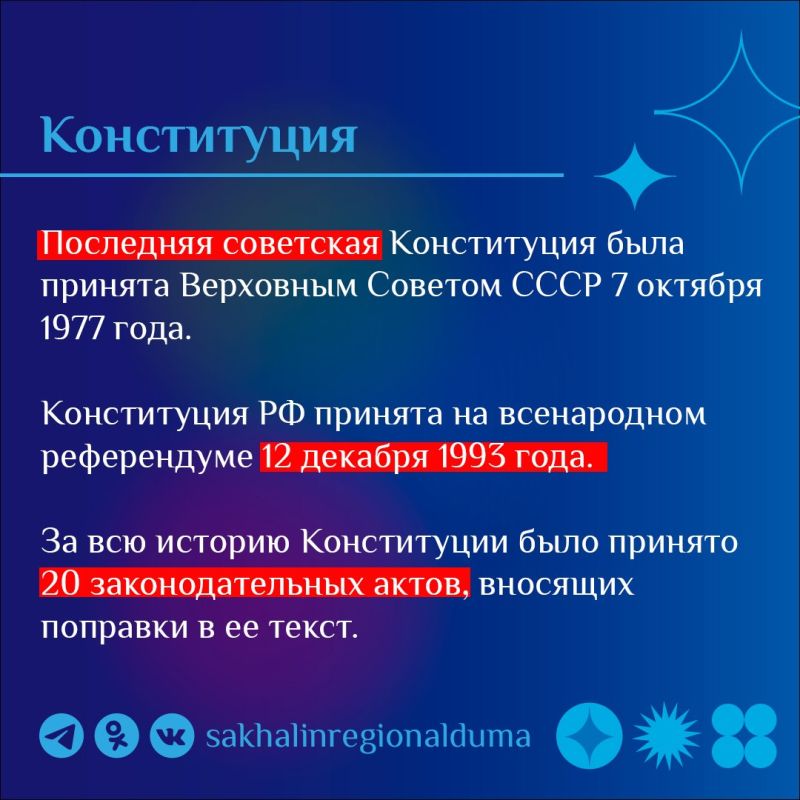 Конституция

Последняя советская Конституция была принята Верховным Советом СССР 7 октября 1977 года.

Конституция РФ принята на всенародном референдуме 12 декабря 1993 года.

За всю историю Конституции было принято 20 законодательных актов, вносящих поправки в ее текст.

sakhalinregionalduma